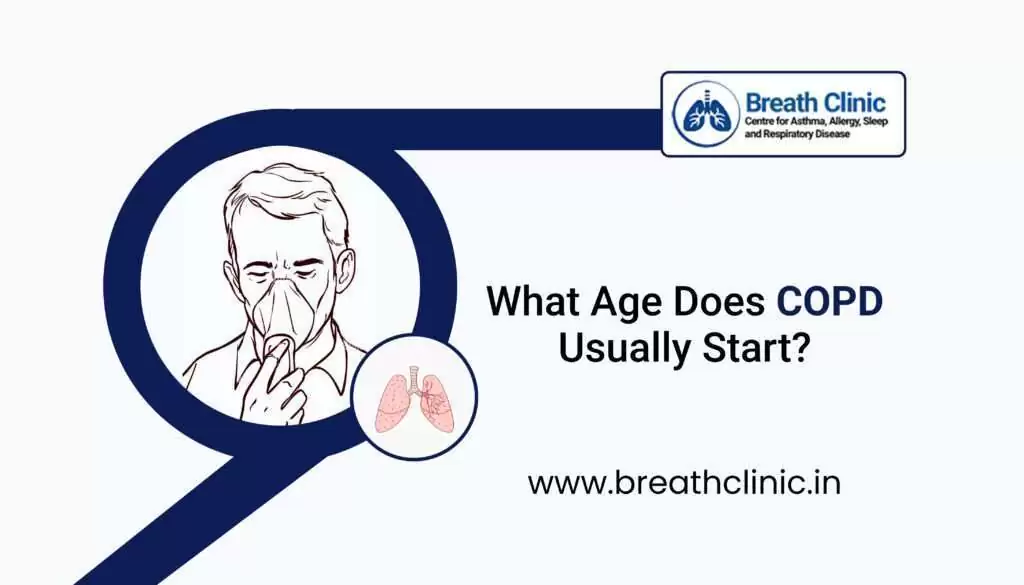 Breath Clinic
Centre for Asthma, Allergy, Sleep and Respiratory Disease

What Age Does COPD Usually Start?

www.breathclinic.in